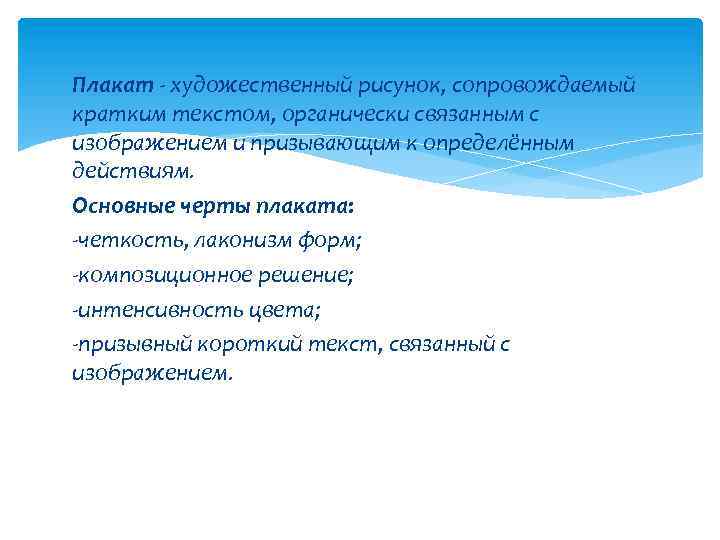 Плакат - художественный рисунок, сопровождаемый кратким текстом, органически связанным с изображением и призывающим к определённым действиям.

Основные черты плаката:

-четкость, лаконизм форм;

-композиционное решение;

-интенсивность цвета;

-призывный короткий текст, связанный с изображением.